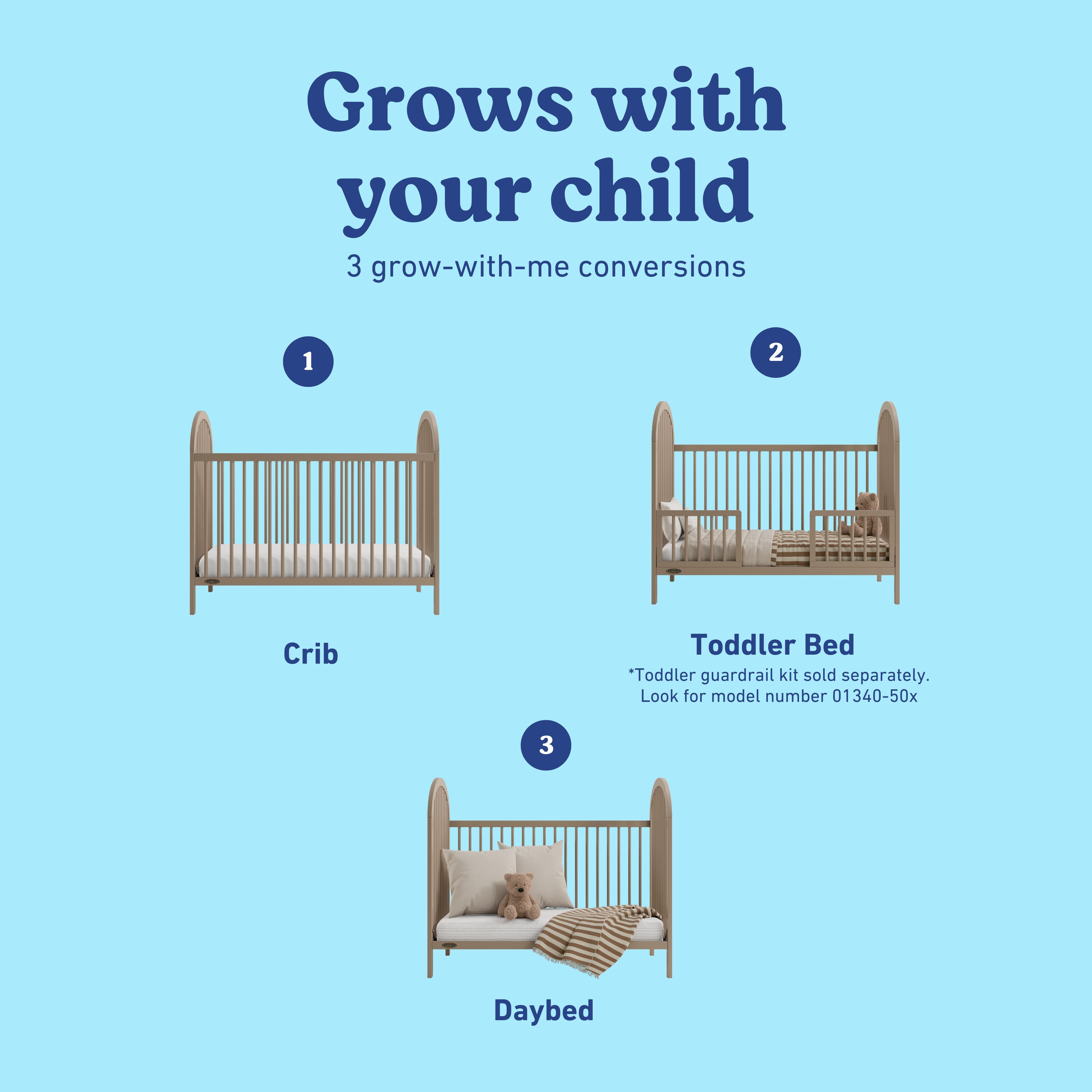 Grows with your child

3 grow-with-me conversions

1

Crib

2

Toddler Bed

*Toddler guardrail kit sold separately. Look for model number 01340-50x

3

Daybed